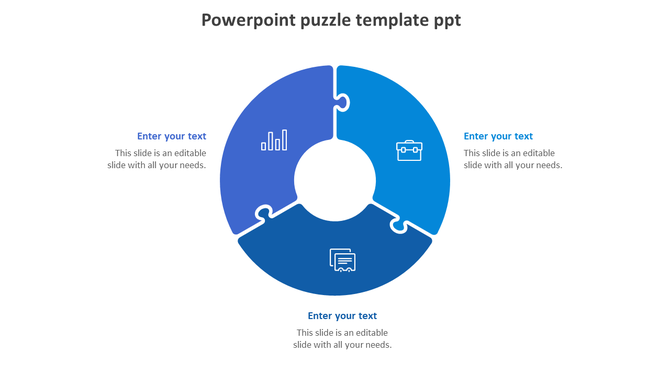 Powerpoint puzzle template ppt

Enter your text
This slide is an editable slide with all your needs.

Enter your text
This slide is an editable slide with all your needs.

Enter your text
This slide is an editable slide with all your needs.